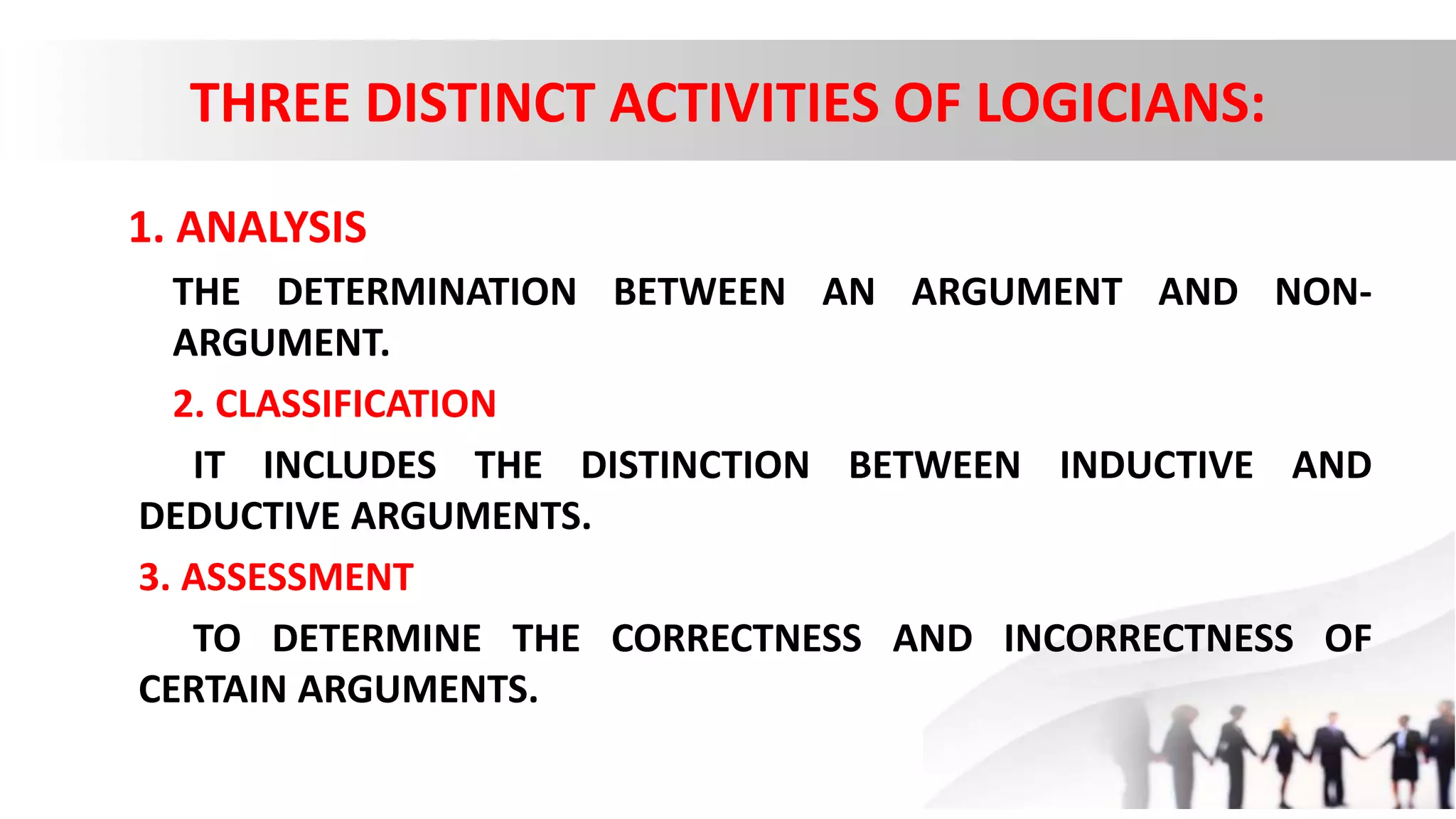 THREE DISTINCT ACTIVITIES OF LOGICIANS:

1. ANALYSIS

THE DETERMINATION BETWEEN AN ARGUMENT AND NON-ARGUMENT.

2. CLASSIFICATION

IT INCLUDES THE DISTINCTION BETWEEN INDUCTIVE AND DEDUCTIVE ARGUMENTS.

3. ASSESSMENT

TO DETERMINE THE CORRECTNESS AND INCORRECTNESS OF CERTAIN ARGUMENTS.